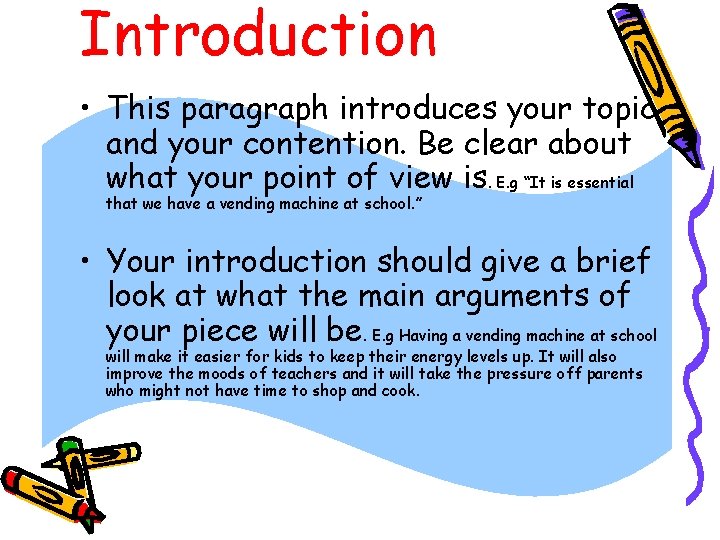 Introduction

• This paragraph introduces your topic and your contention. Be clear about what your point of view is. E.g "It is essential that we have a vending machine at school."

• Your introduction should give a brief look at what the main arguments of your piece will be. E.g Having a vending machine at school will make it easier for kids to keep their energy levels up. It will also improve the moods of teachers and it will take the pressure off parents who might not have time to shop and cook.